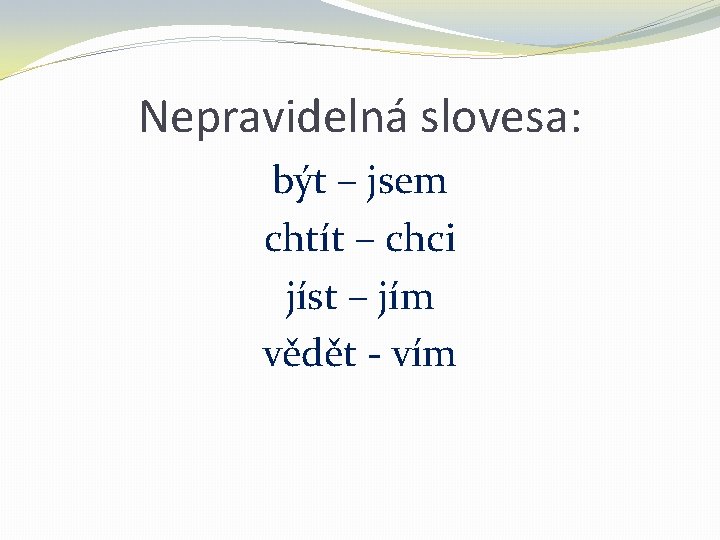 Nepravidelná slovesa:

být – jsem
chtít – chci
jíst – jím
vědět - vím